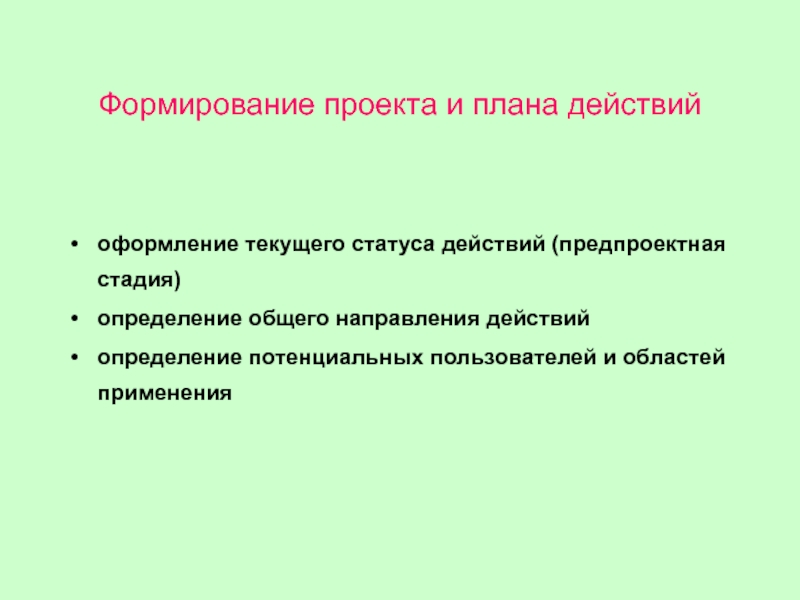 Формирование проекта и плана действий

• оформление текущего статуса действий (предпроектная стадия)
• определение общего направления действий
• определение потенциальных пользователей и областей применения